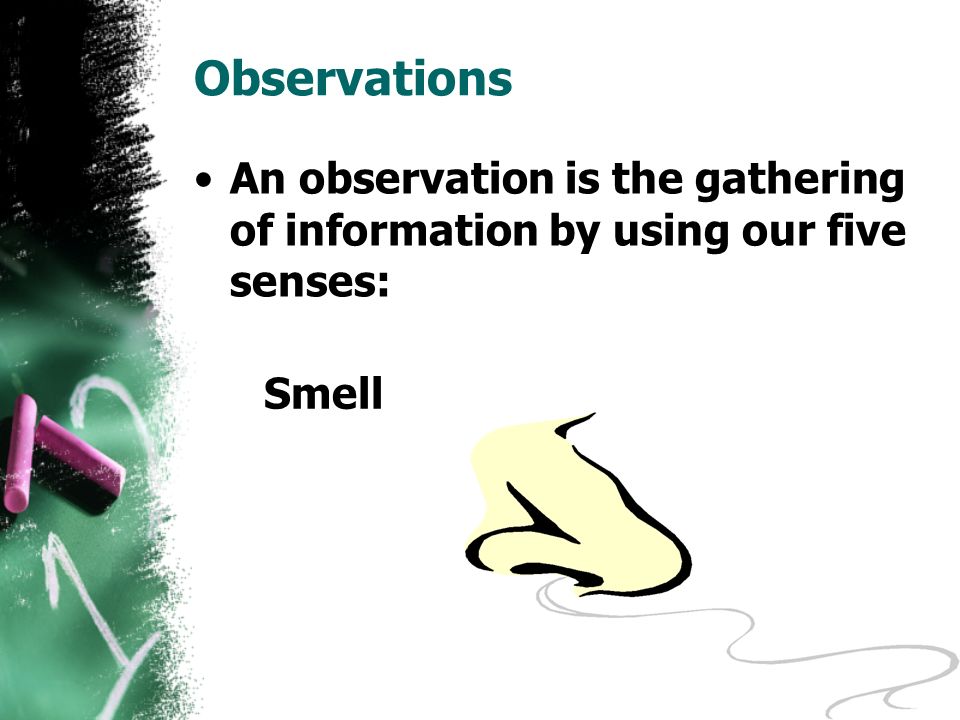 Observations

• An observation is the gathering of information by using our five senses:

Smell